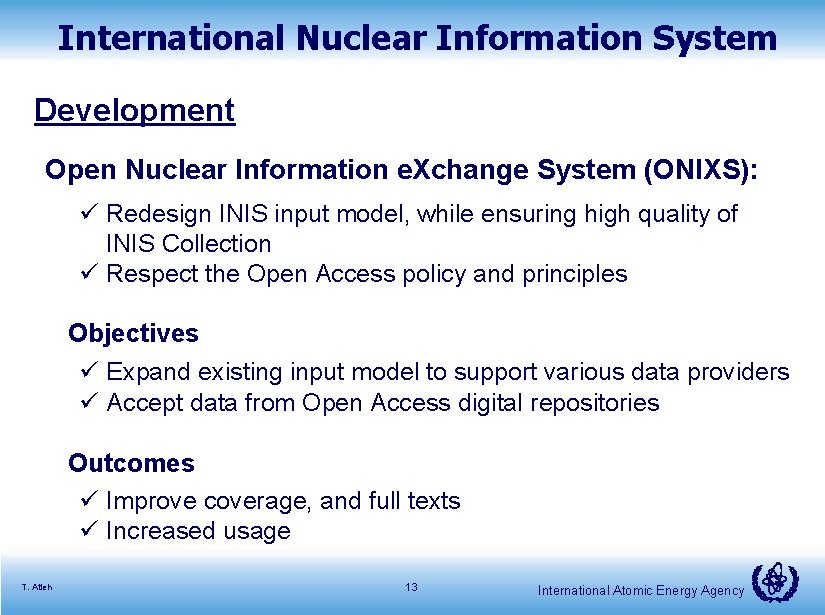 International Nuclear Information System

Development

Open Nuclear Information eXchange System (ONIXS):

✓ Redesign INIS input model, while ensuring high quality of INIS Collection
✓ Respect the Open Access policy and principles

Objectives

✓ Expand existing input model to support various data providers
✓ Accept data from Open Access digital repositories

Outcomes

✓ Improve coverage, and full texts
✓ Increased usage

T. Atieh

13

International Atomic Energy Agency